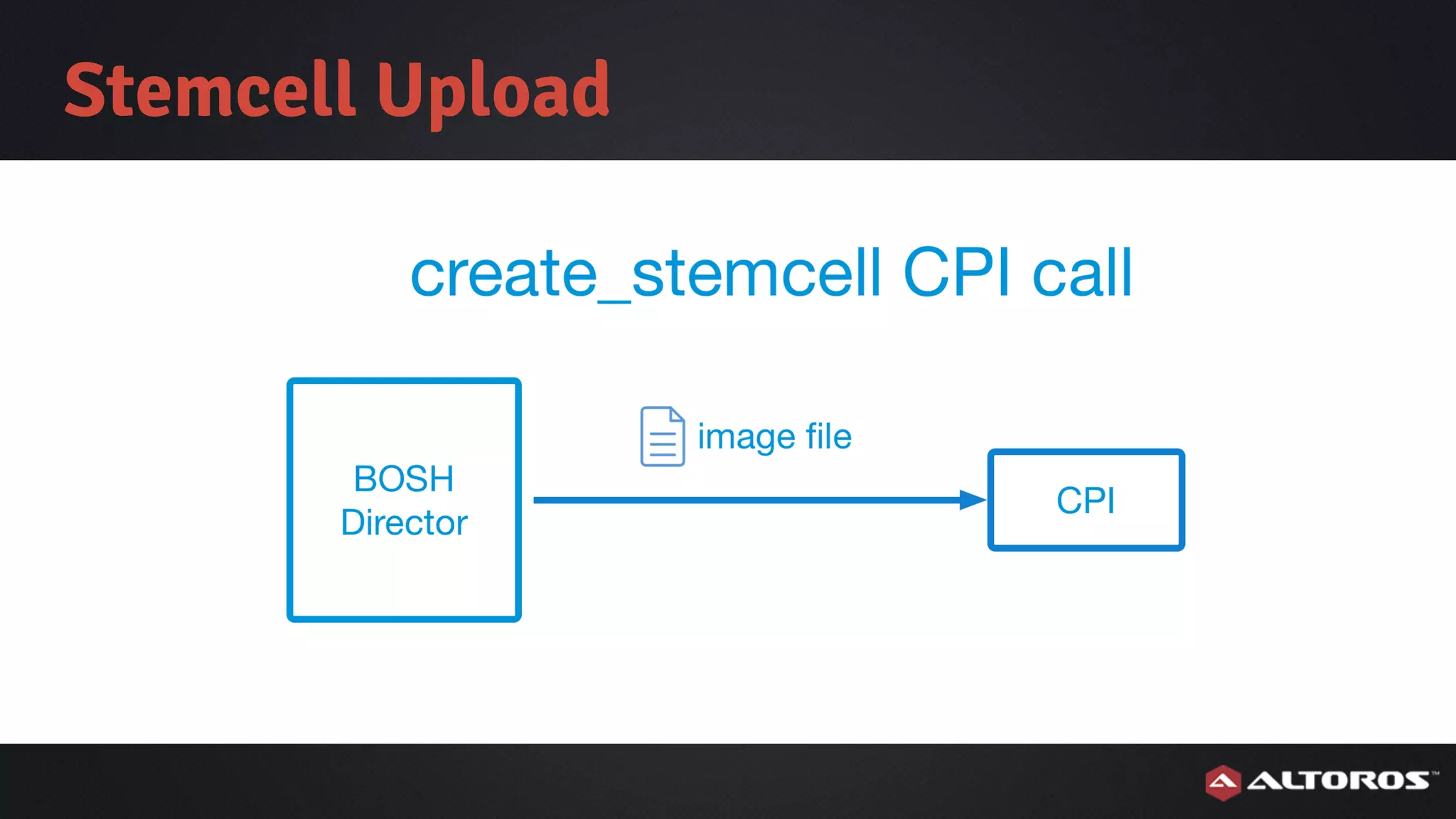 Stemcell Upload

create_stemcell CPI call

BOSH Director

image file

CPI

ALTOROS™